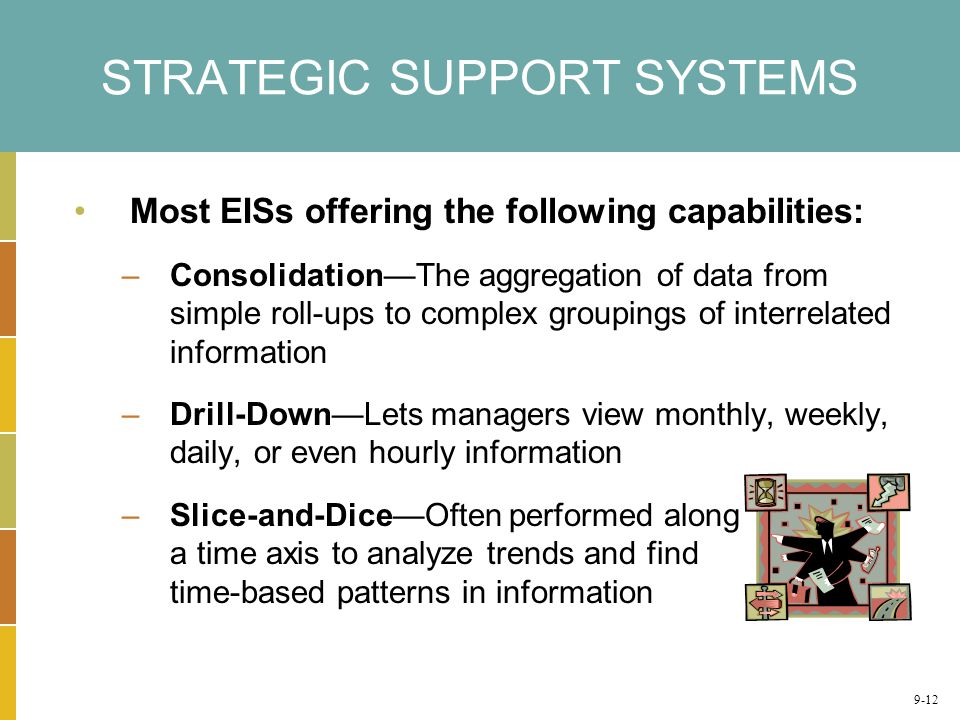 STRATEGIC SUPPORT SYSTEMS

• Most EISs offering the following capabilities:

– Consolidation—The aggregation of data from simple roll-ups to complex groupings of interrelated information

– Drill-Down—Lets managers view monthly, weekly, daily, or even hourly information

– Slice-and-Dice—Often performed along a time axis to analyze trends and find time-based patterns in information

9-12